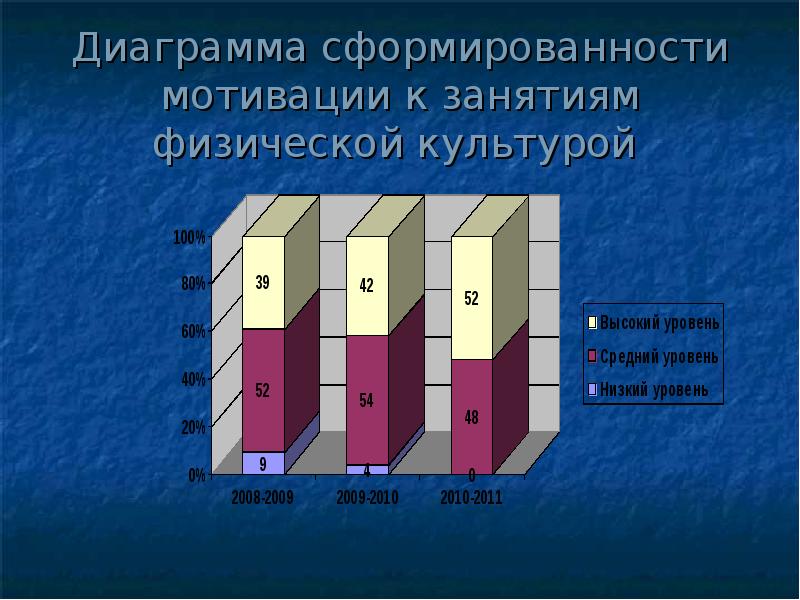 Диаграмма сформированности мотивации к занятиям физической культурой

100%
80%
60%
40%
20%
0%

39
52
9

42
54
4

52
48
0

2008-2009
2009-2010
2010-2011

Высокий уровень
Средний уровень
Низкий уровень